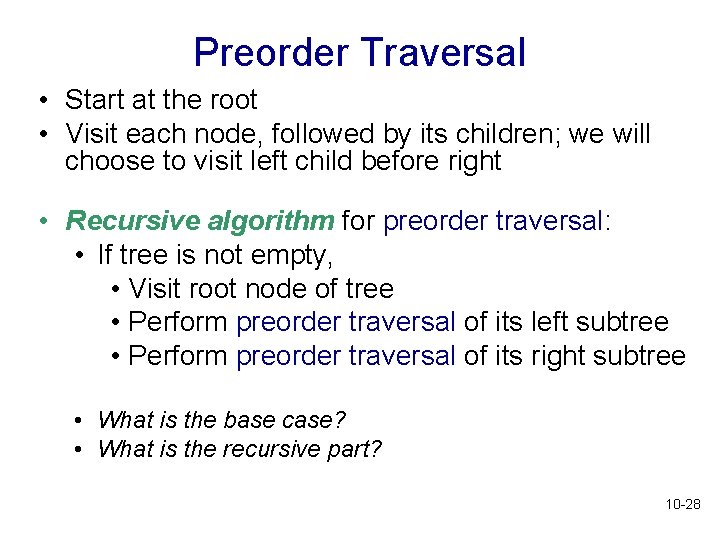 Preorder Traversal

• Start at the root
• Visit each node, followed by its children; we will choose to visit left child before right

• Recursive algorithm for preorder traversal:
  • If tree is not empty,
    • Visit root node of tree
    • Perform preorder traversal of its left subtree
    • Perform preorder traversal of its right subtree

  • What is the base case?
  • What is the recursive part?

10-28